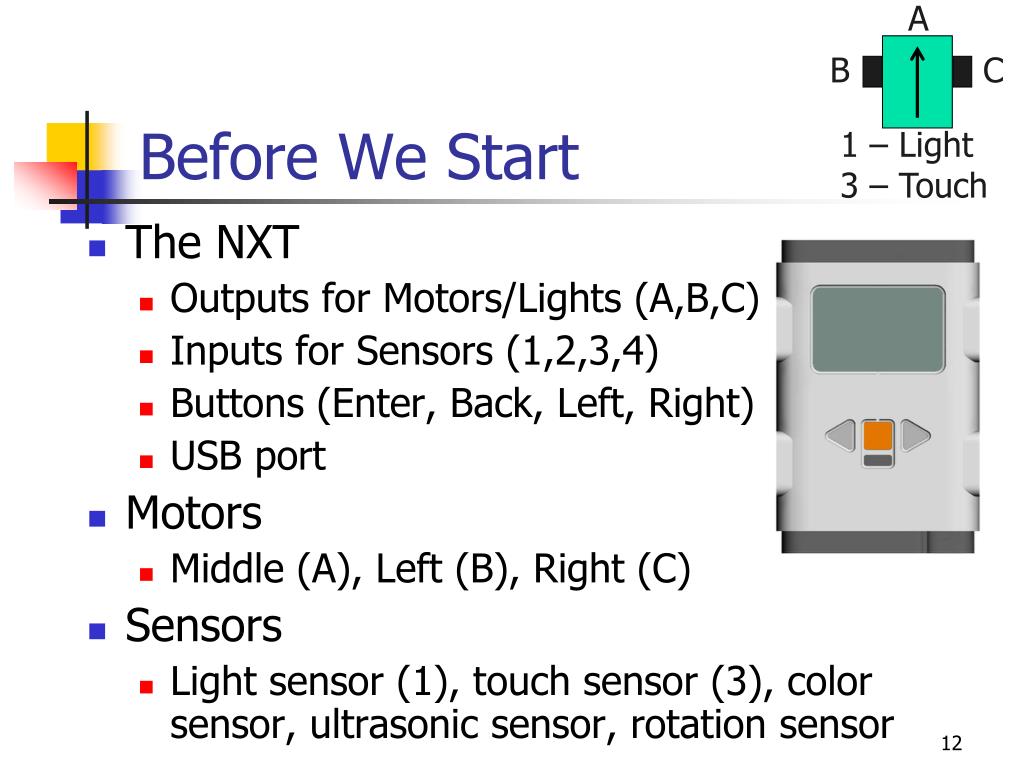 A

B

C

1 – Light
3 – Touch

Before We Start

The NXT
Outputs for Motors/Lights (A,B,C)
Inputs for Sensors (1,2,3,4)
Buttons (Enter, Back, Left, Right)
USB port

Motors
Middle (A), Left (B), Right (C)

Sensors
Light sensor (1), touch sensor (3), color sensor, ultrasonic sensor, rotation sensor

12